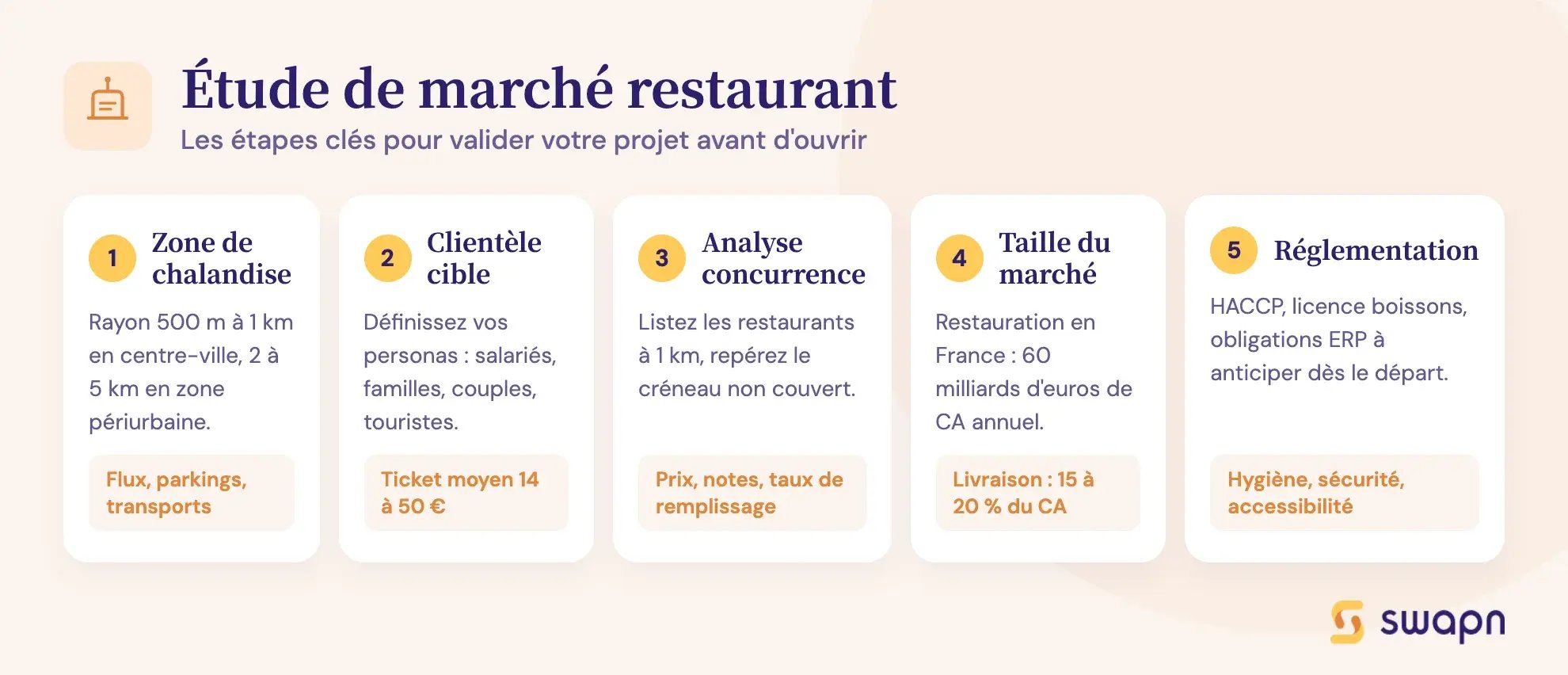 Étude de marché restaurant
Les étapes clés pour valider votre projet avant d'ouvrir

1 Zone de chalandise

Rayon 500 m à 1 km en centre-ville, 2 à 5 km en zone périurbaine.

Flux, parkings, transports

2 Clientèle cible

Définissez vos personas : salariés, familles, couples, touristes.

Ticket moyen 14 à 50 €

3 Analyse concurrence

Listez les restaurants à 1 km, repérez le créneau non couvert.

Prix, notes, taux de remplissage

4 Taille du marché

Restauration en France : 60 milliards d'euros de CA annuel.

Livraison : 15 à 20 % du CA

5 Réglementation

HACCP, licence boissons, obligations ERP à anticiper dès le départ.

Hygiène, sécurité, accessibilité

swapn